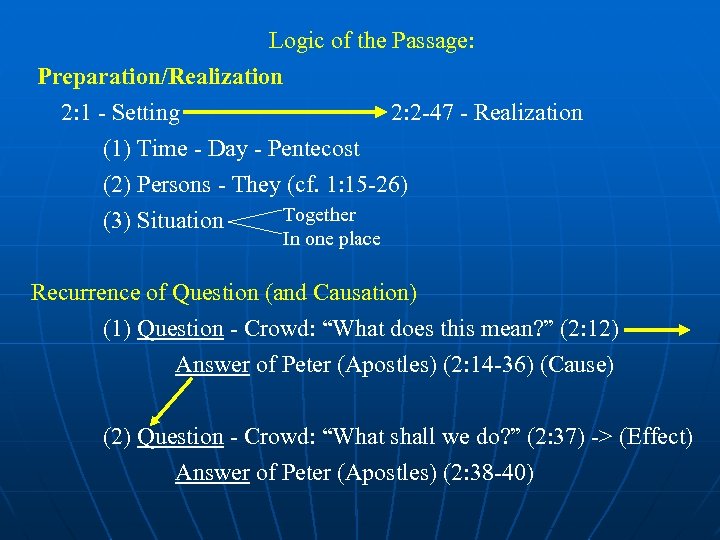 Logic of the Passage:

Preparation/Realization

2:1 - Setting 2:2-47 - Realization

(1) Time - Day - Pentecost

(2) Persons - They (cf. 1:15-26)

(3) Situation Together
In one place

Recurrence of Question (and Causation)

(1) Question - Crowd: “What does this mean?” (2:12)

Answer of Peter (Apostles) (2:14-36) (Cause)

(2) Question - Crowd: “What shall we do?” (2:37) -> (Effect)

Answer of Peter (Apostles) (2:38-40)